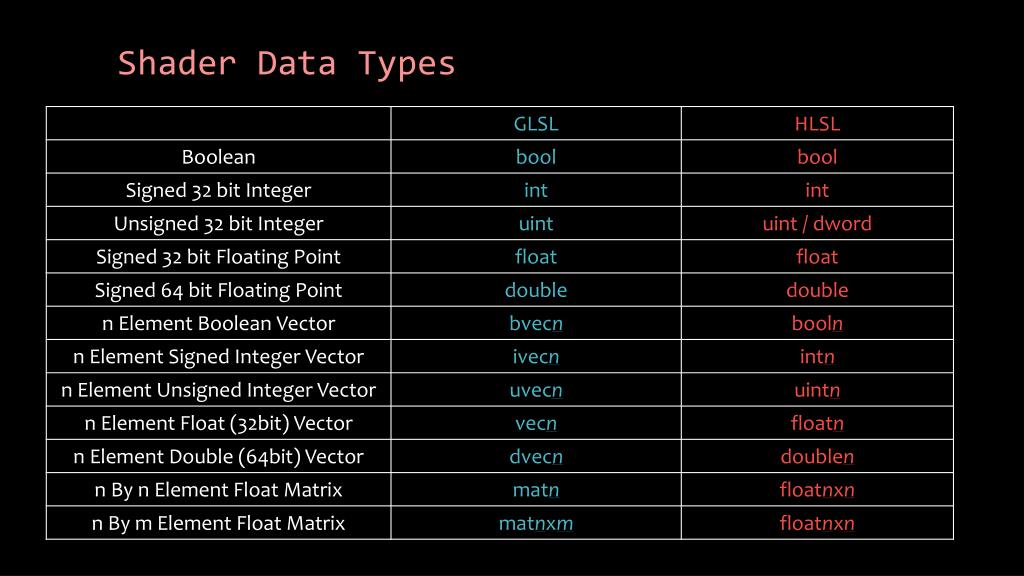 Shader Data Types

| | GLSL | HLSL |
|---|---|---|
| Boolean | bool | bool |
| Signed 32 bit Integer | int | int |
| Unsigned 32 bit Integer | uint | uint / dword |
| Signed 32 bit Floating Point | float | float |
| Signed 64 bit Floating Point | double | double |
| n Element Boolean Vector | bvecn | booln |
| n Element Signed Integer Vector | ivecn | intn |
| n Element Unsigned Integer Vector | uvecn | uintn |
| n Element Float (32bit) Vector | vecn | floatn |
| n Element Double (64bit) Vector | dvecn | doublen |
| n By n Element Float Matrix | matn | floatnxn |
| n By m Element Float Matrix | matnxm | floatnxn |